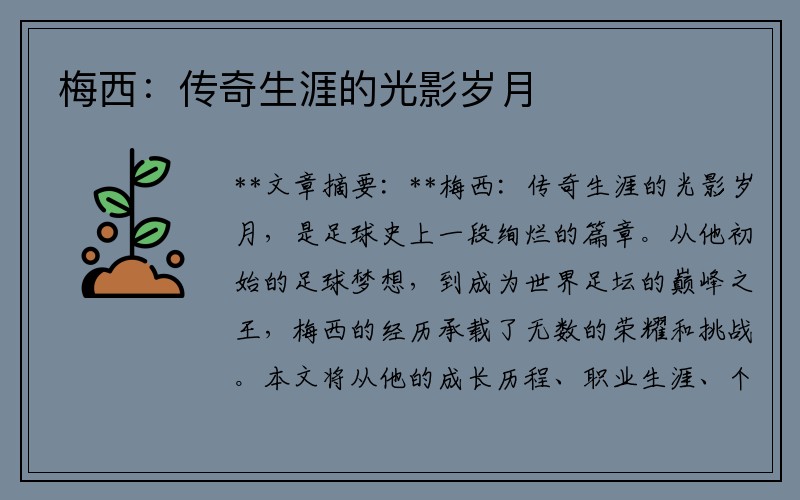 梅西：传奇生涯的光影岁月

**文章摘要：**梅西：传奇生涯的光影岁月，是足球史上一段绚烂的篇章。从他初始的足球梦想，到成为世界足坛的巅峰之王，梅西的经历承载了无数的荣耀和挑战。本文将从他的成长历程、职业生涯、个